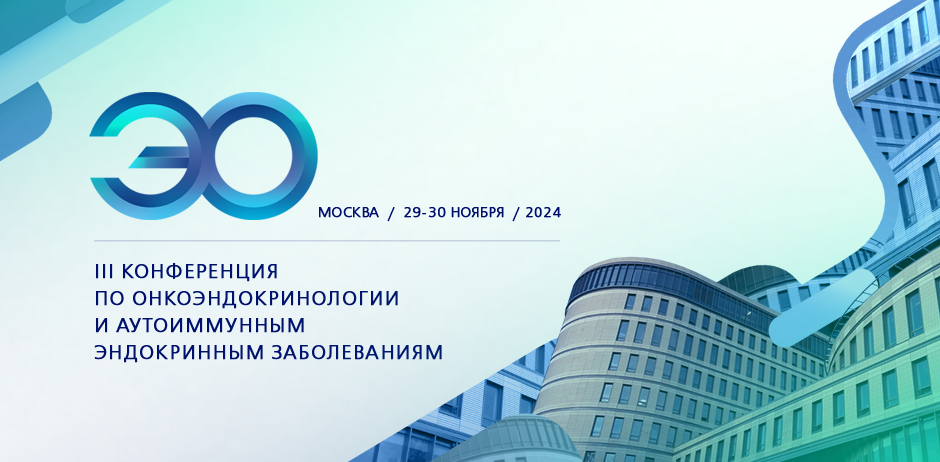 ЭО

МОСКВА / 29-30 НОЯБРЯ / 2024

III КОНФЕРЕНЦИЯ ПО ОНКОЭНДОКРИНОЛОГИИ И АУТОИММУННЫМ ЭНДОКРИННЫМ ЗАБОЛЕВАНИЯМ